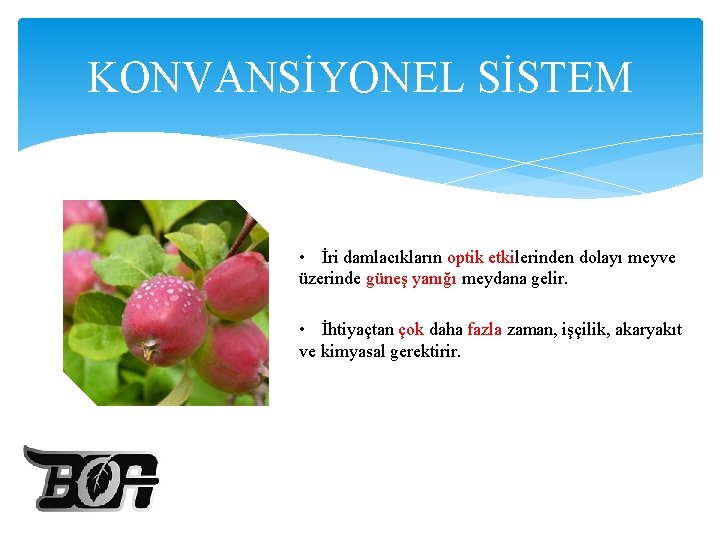 KONVANSİYONEL SİSTEM

• İri damlacıkların optik etkilerinden dolayı meyve üzerinde güneş yanığı meydana gelir.

• İhtiyaçtan çok daha fazla zaman, işçilik, akaryakıt ve kimyasal gerektirir.

BOA